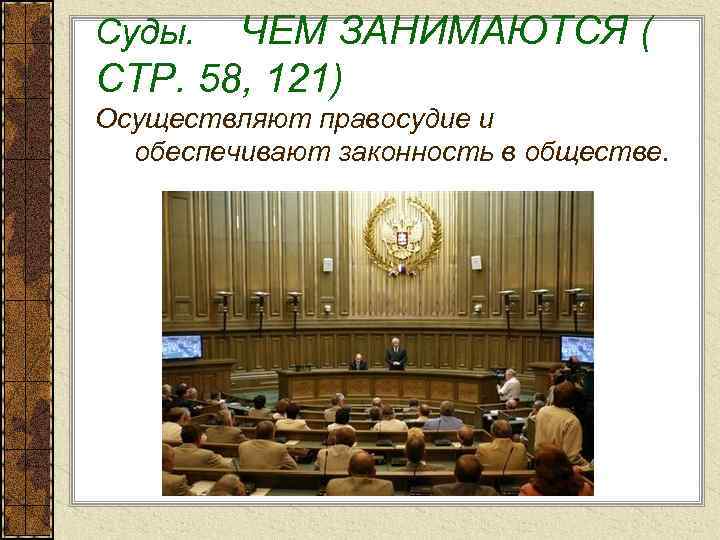 Суды. ЧЕМ ЗАНИМАЮТСЯ ( СТР. 58, 121)

Осуществляют правосудие и обеспечивают законность в обществе.